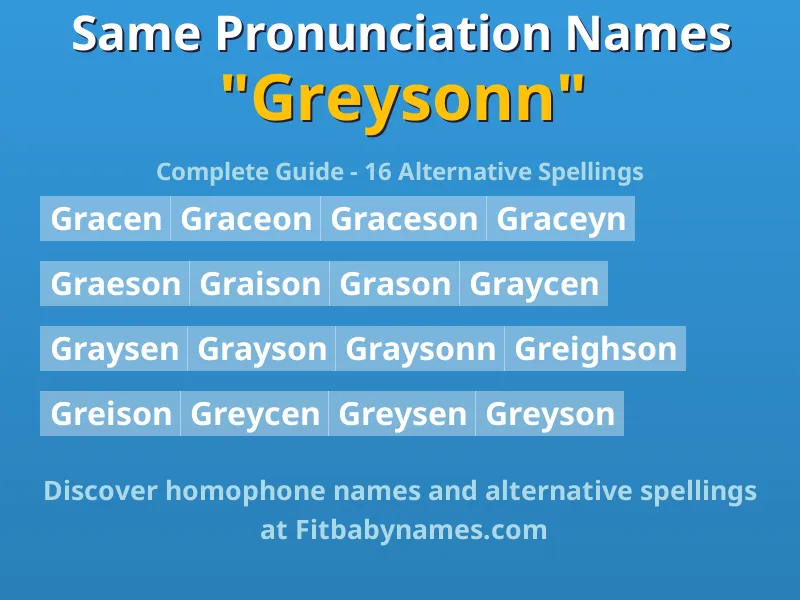 Same Pronunciation Names
"Greysonn"

Complete Guide - 16 Alternative Spellings

Gracen Graceon Graceson Graceyn

Graeson Graison Grason Graycen

Graysen Grayson Graysonn Greighson

Greison Greycen Greysen Greyson

Discover homophone names and alternative spellings at Fitbabynames.com